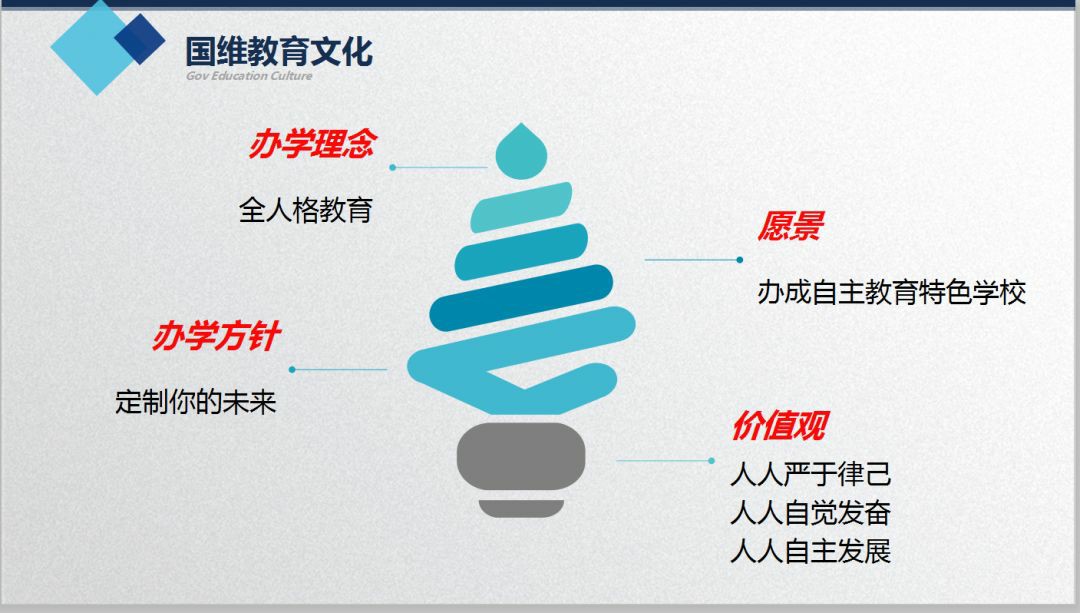 国维教育文化
Gov Education Culture

办学理念
全人格教育

愿景
办成自主教育特色学校

办学方针
定制你的未来

价值观
人人严于律己
人人自觉发奋
人人自主发展